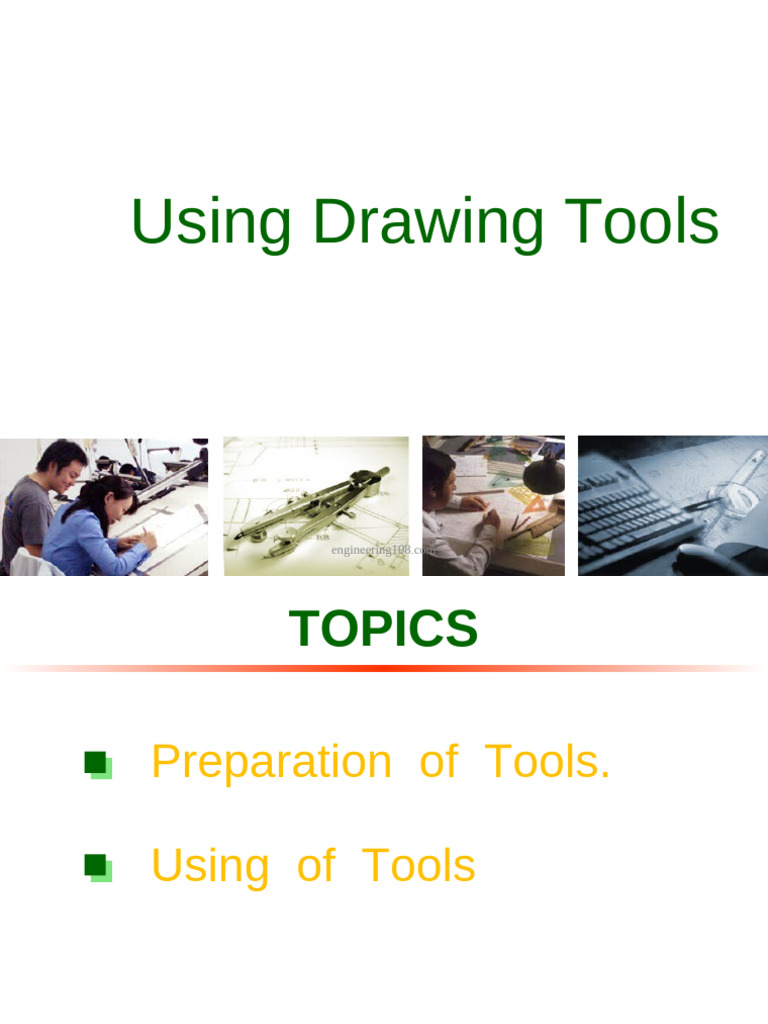 Using Drawing Tools

engineering108.com

TOPICS

Preparation of Tools.

Using of Tools